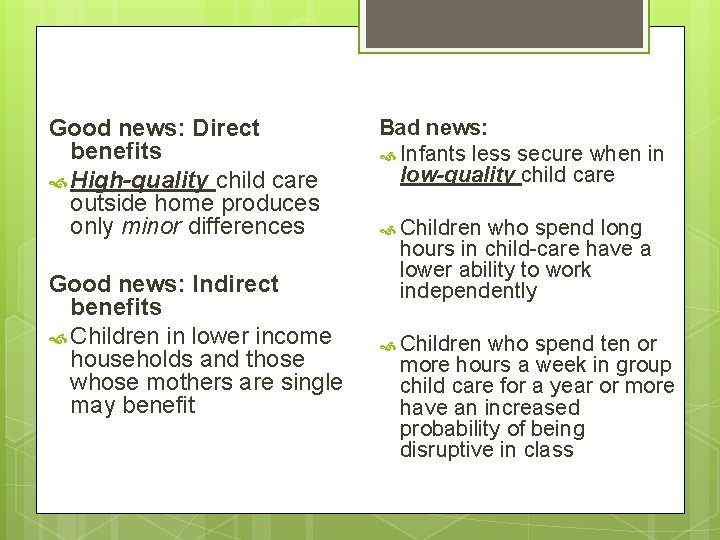 Good news: Direct benefits

High-quality child care outside home produces only minor differences

Good news: Indirect benefits

Children in lower income households and those whose mothers are single may benefit

Bad news:

Infants less secure when in low-quality child care

Children who spend long hours in child-care have a lower ability to work independently

Children who spend ten or more hours a week in group child care for a year or more have an increased probability of being disruptive in class